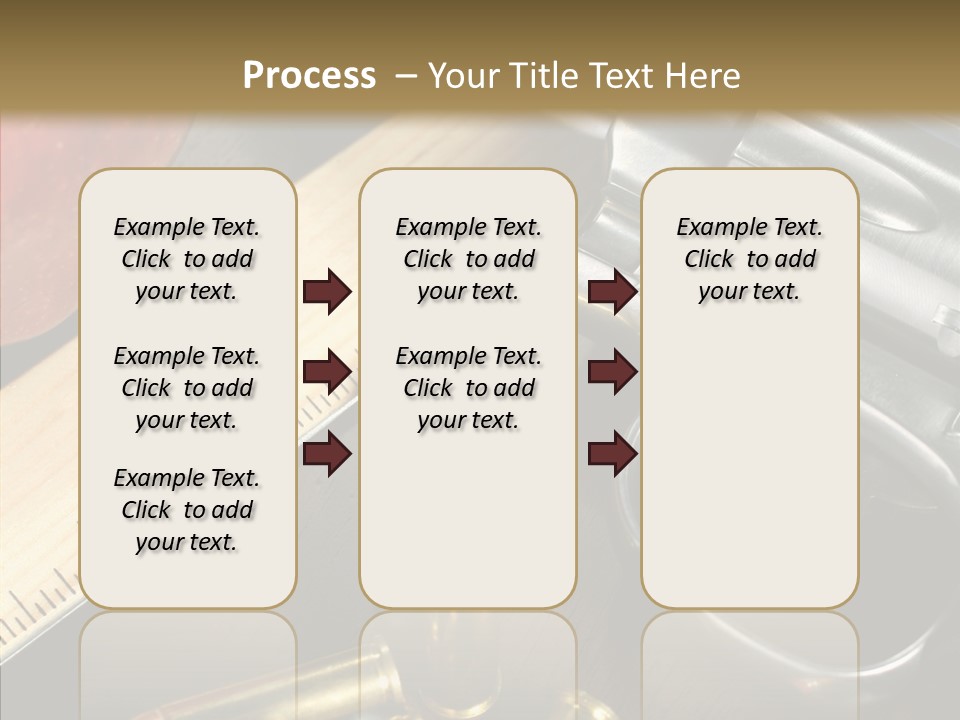 Process – Your Title Text Here

Example Text. Click to add your text.

Example Text. Click to add your text.

Example Text. Click to add your text.

Example Text. Click to add your text.

Example Text. Click to add your text.

Example Text. Click to add your text.